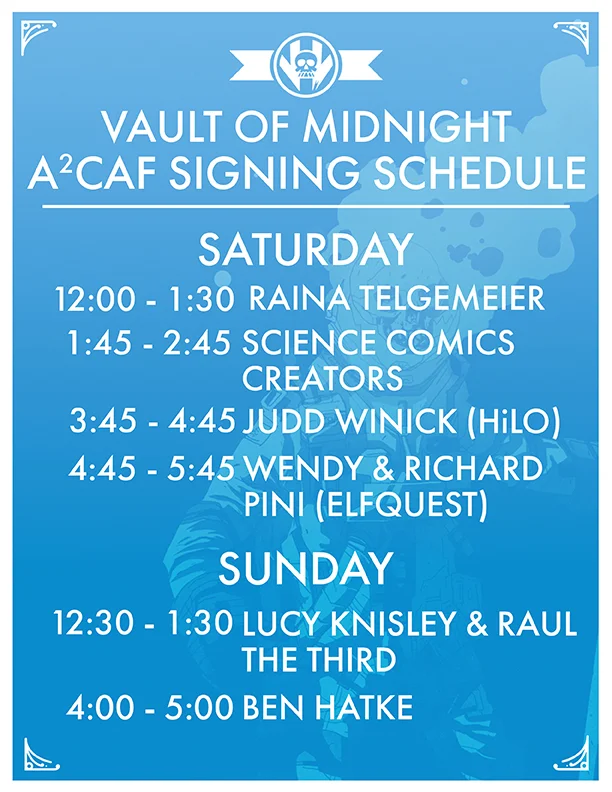 VAULT OF MIDNIGHT
A$^2$CAF SIGNING SCHEDULE

SATURDAY

12:00 - 1:30 RAINA TELGEMEIER

1:45 - 2:45 SCIENCE COMICS CREATORS

3:45 - 4:45 JUDD WINICK (HiLO)

4:45 - 5:45 WENDY & RICHARD PINI (ELFQUEST)

SUNDAY

12:30 - 1:30 LUCY KNISLEY & RAUL THE THIRD

4:00 - 5:00 BEN HATKE